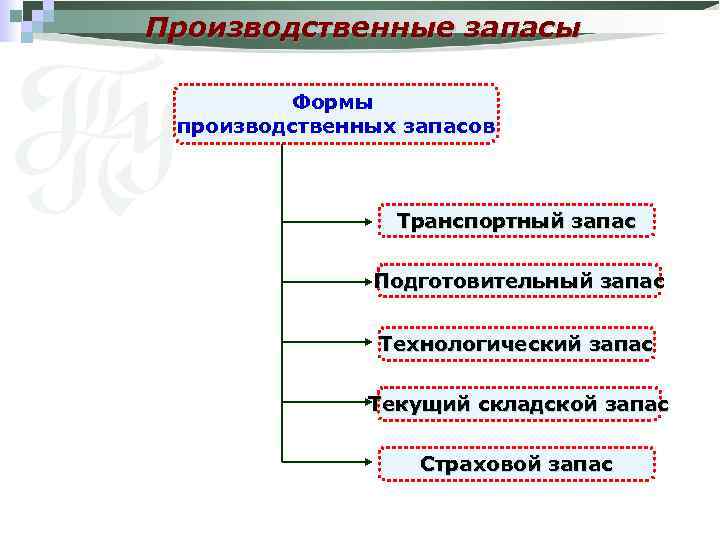 Производственные запасы

Формы производственных запасов

Транспортный запас

Подготовительный запас

Технологический запас

Текущий складской запас

Страховой запас